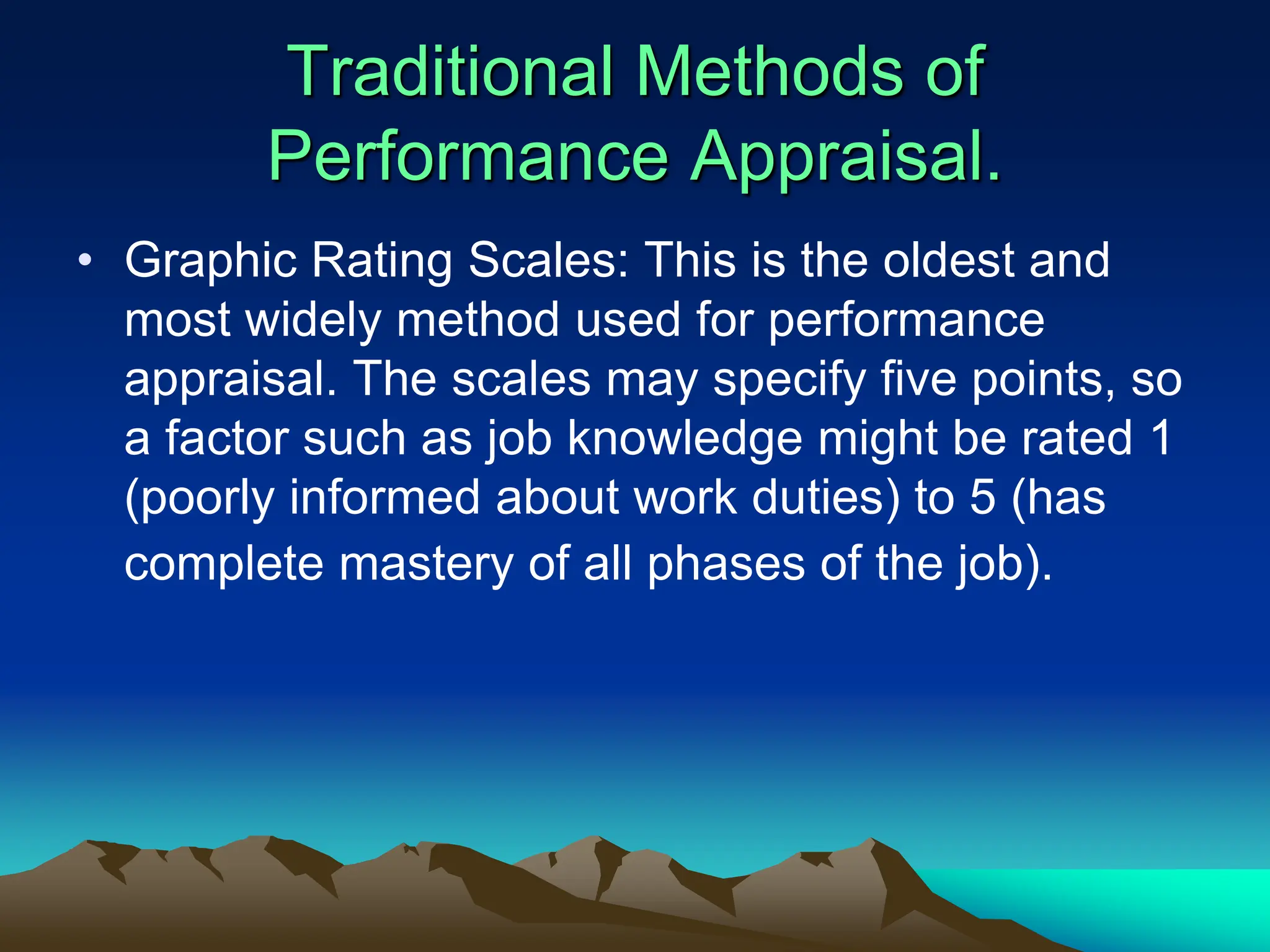 Traditional Methods of Performance Appraisal.

• Graphic Rating Scales: This is the oldest and most widely method used for performance appraisal. The scales may specify five points, so a factor such as job knowledge might be rated 1 (poorly informed about work duties) to 5 (has complete mastery of all phases of the job).